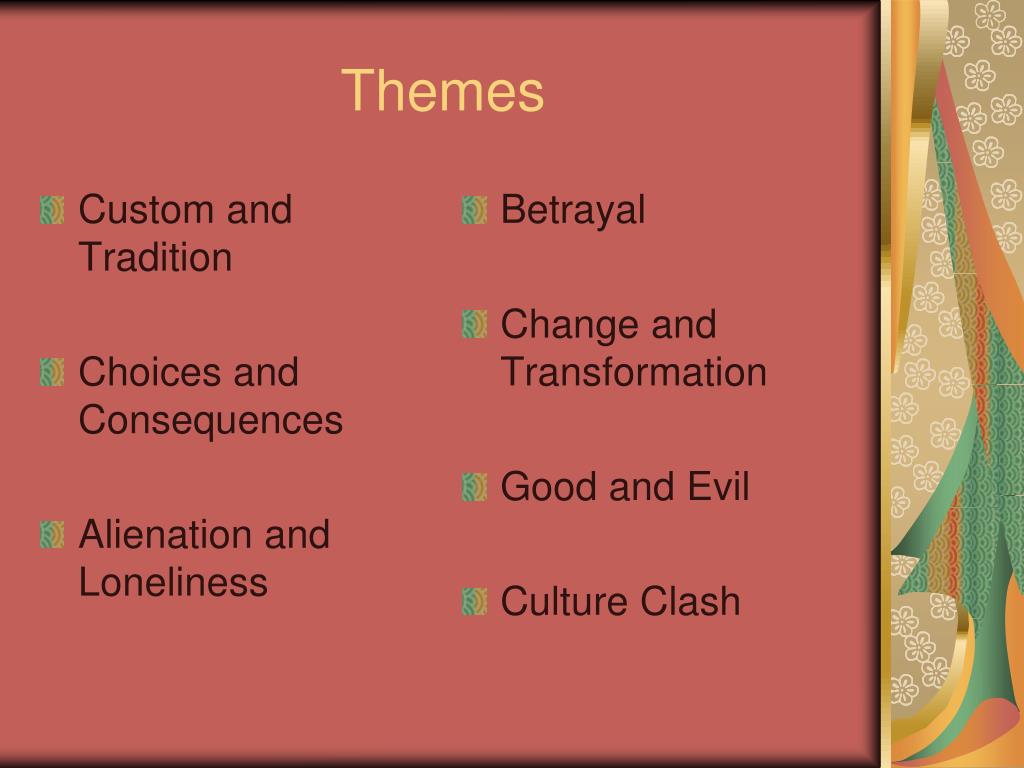 Themes

Custom and Tradition

Choices and Consequences

Alienation and Loneliness

Betrayal

Change and Transformation

Good and Evil

Culture Clash